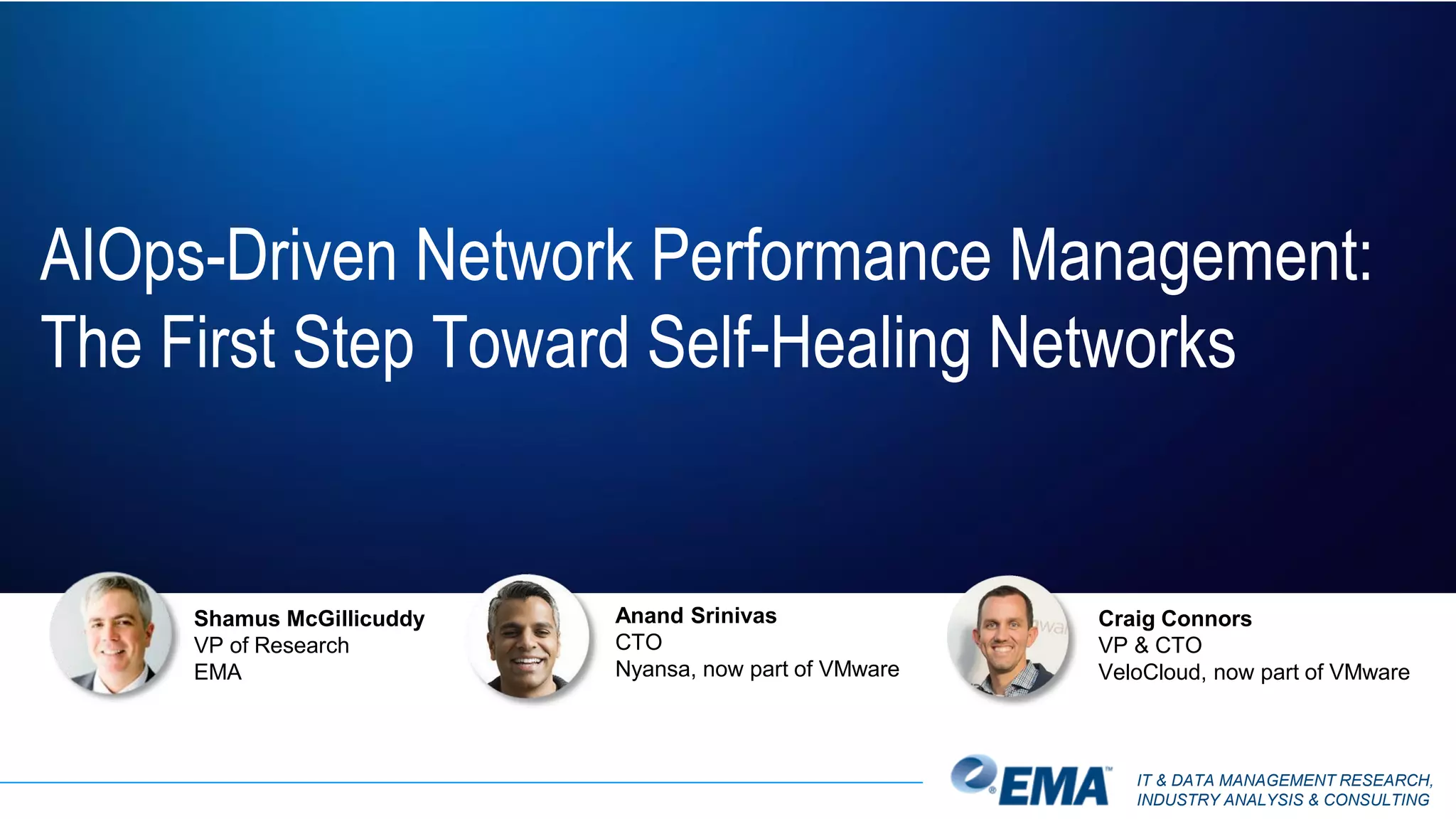 AIOps-Driven Network Performance Management: The First Step Toward Self-Healing Networks

Shamus McGillicuddy
VP of Research
EMA

Anand Srinivas
CTO
Nyansa, now part of VMware

Craig Connors
VP & CTO
VeloCloud, now part of VMware

EMA

IT & DATA MANAGEMENT RESEARCH, INDUSTRY ANALYSIS & CONSULTING